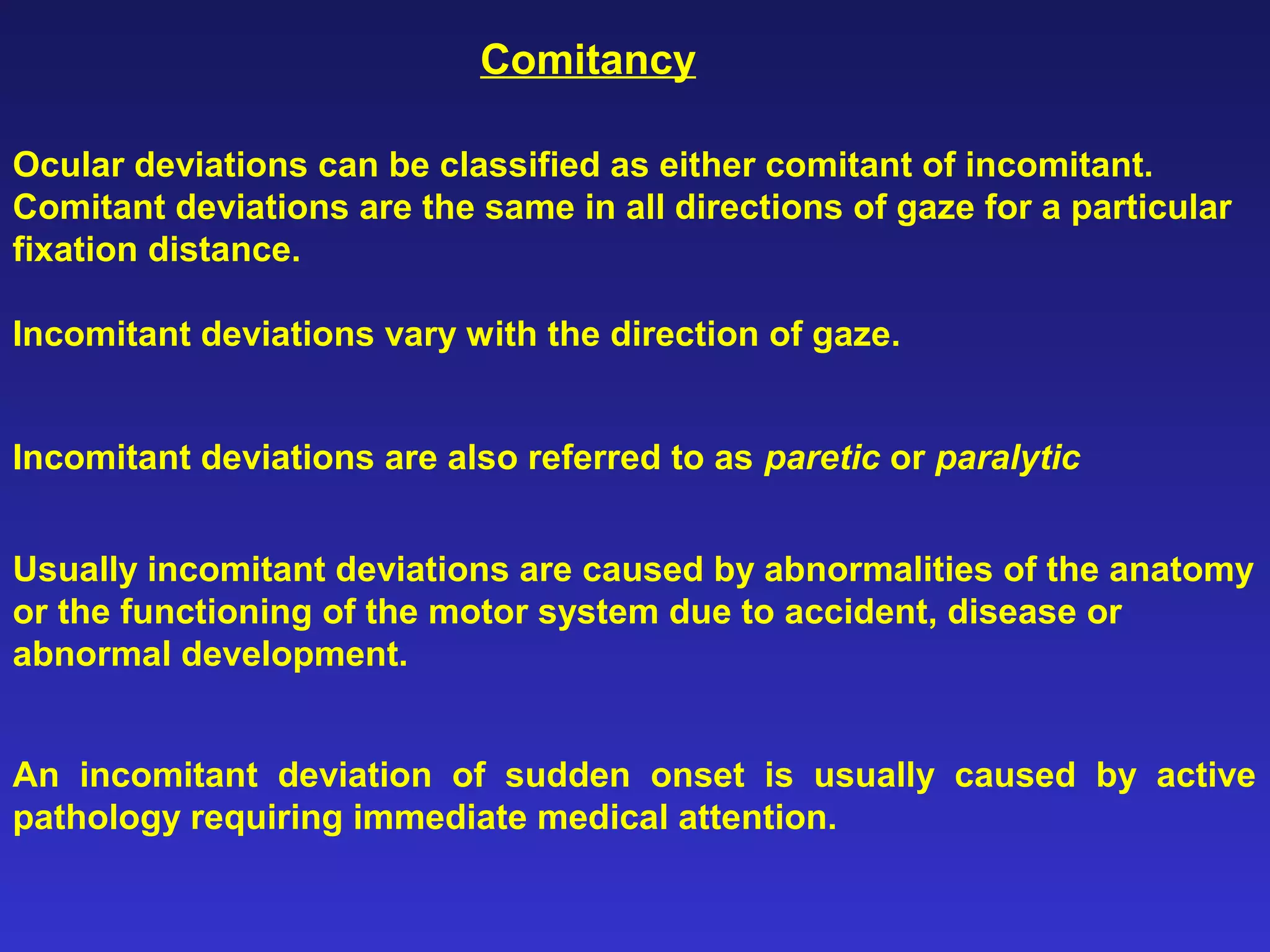 Comitancy

Ocular deviations can be classified as either comitant of incomitant. Comitant deviations are the same in all directions of gaze for a particular fixation distance.

Incomitant deviations vary with the direction of gaze.

Incomitant deviations are also referred to as paretic or paralytic

Usually incomitant deviations are caused by abnormalities of the anatomy or the functioning of the motor system due to accident, disease or abnormal development.

An incomitant deviation of sudden onset is usually caused by active pathology requiring immediate medical attention.